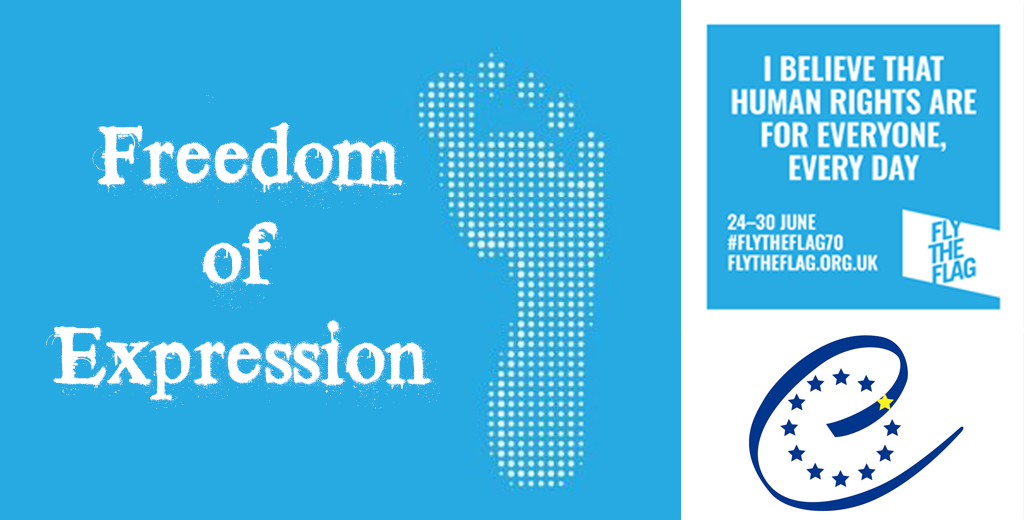 Freedom
of
Expression

I BELIEVE THAT HUMAN RIGHTS ARE FOR EVERYONE, EVERY DAY

24–30 JUNE
#FLYTHEFLAG70
FLYTHEFLAG.ORG.UK

FLY THE FLAG